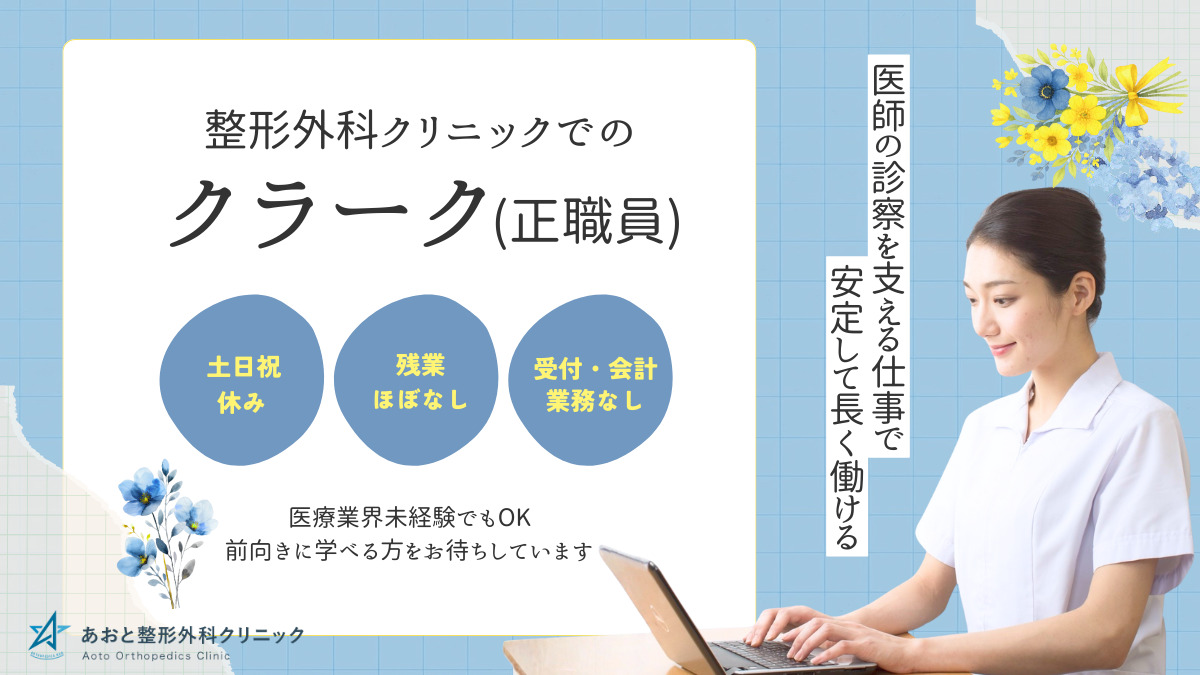 整形外科クリニックでの
クラーク(正職員)

土日祝
休み

残業
ほぼなし

受付・会計
業務なし

医療業界未経験でもOK
前向きに学べる方をお待ちしています

医師の診察を支える仕事で
安定して長く働ける

あおと整形外科クリニック
Aoto Orthopedics Clinic